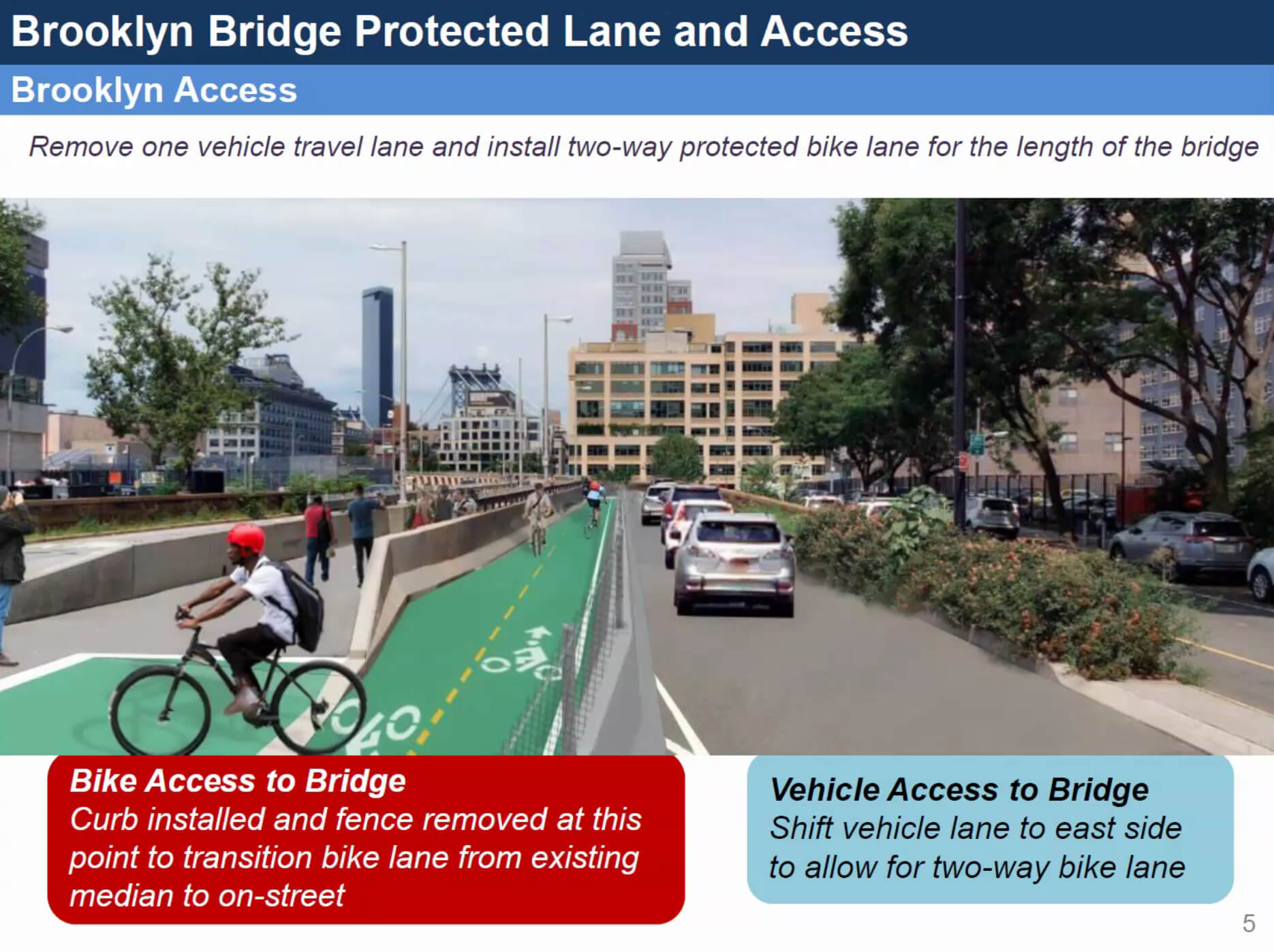 Brooklyn Bridge Protected Lane and Access

Brooklyn Access

Remove one vehicle travel lane and install two-way protected bike lane for the length of the bridge

Bike Access to Bridge
Curb installed and fence removed at this point to transition bike lane from existing median to on-street

Vehicle Access to Bridge
Shift vehicle lane to east side to allow for two-way bike lane

5